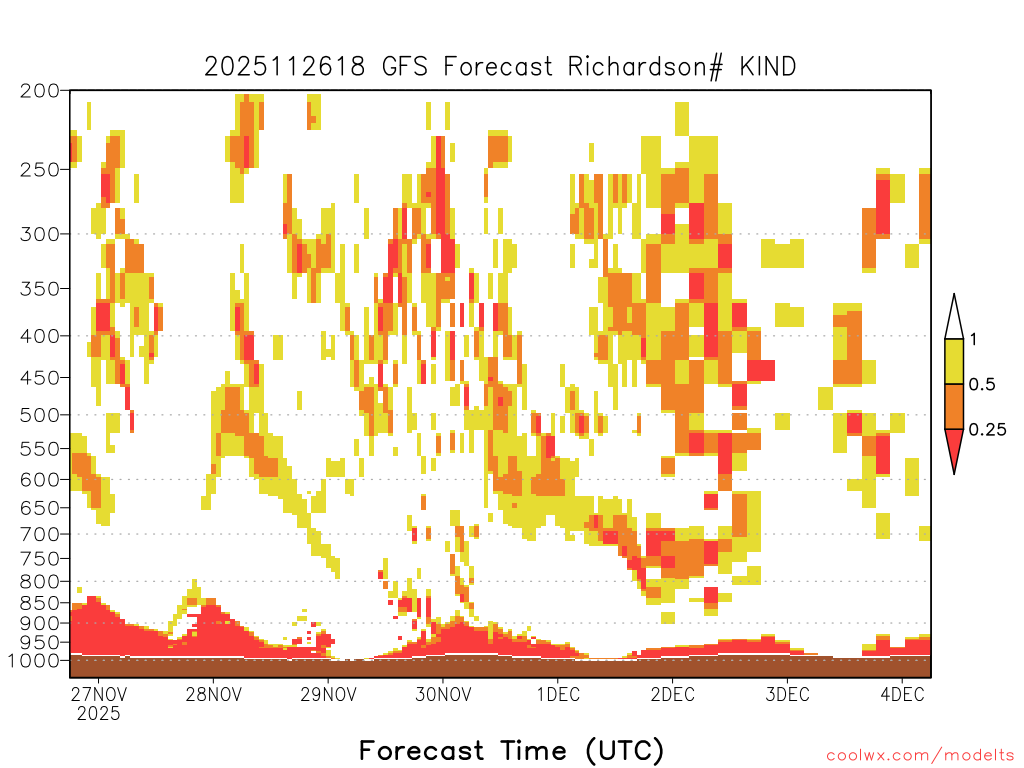 2025112618 GFS Forecast Richardson# KIND

200
250
300
350
400
450
500
550
600
650
700
750
800
850
900
950
1000

1
0.5
0.25

27NOV
2025
28NOV
29NOV
30NOV
1DEC
2DEC
3DEC
4DEC

Forecast Time (UTC)

coolwx.com/modelts